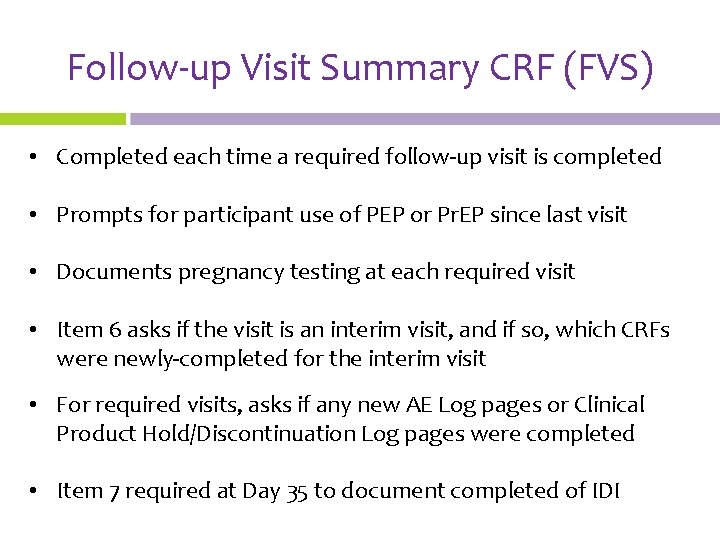 Follow-up Visit Summary CRF (FVS)

• Completed each time a required follow-up visit is completed

• Prompts for participant use of PEP or PrEP since last visit

• Documents pregnancy testing at each required visit

• Item 6 asks if the visit is an interim visit, and if so, which CRFs were newly-completed for the interim visit

• For required visits, asks if any new AE Log pages or Clinical Product Hold/Discontinuation Log pages were completed

• Item 7 required at Day 35 to document completed of IDI